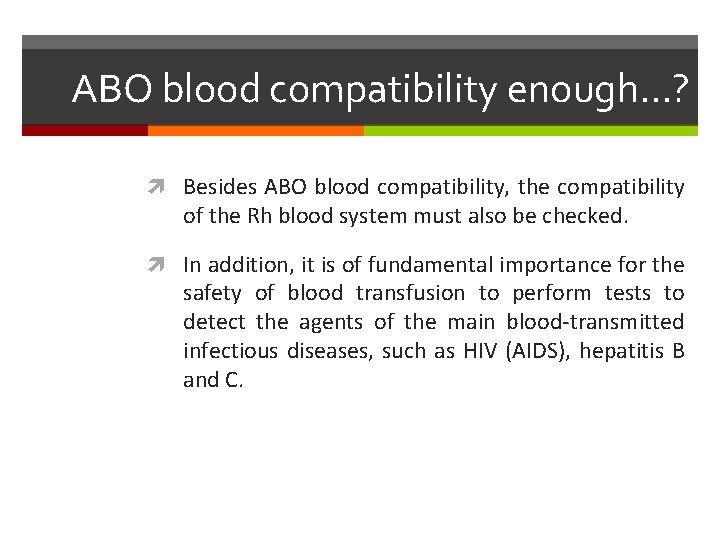 ABO blood compatibility enough...?

Besides ABO blood compatibility, the compatibility of the Rh blood system must also be checked.

In addition, it is of fundamental importance for the safety of blood transfusion to perform tests to detect the agents of the main blood-transmitted infectious diseases, such as HIV (AIDS), hepatitis B and C.